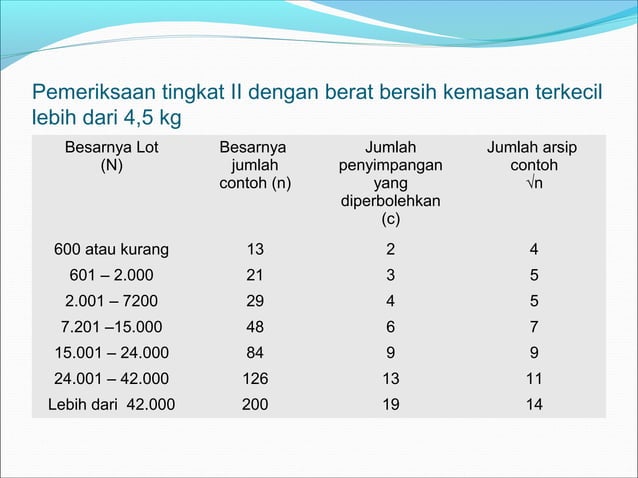 Pemeriksaan tingkat II dengan berat bersih kemasan terkecil lebih dari 4,5 kg

| Besarnya Lot (N) | Besarnya jumlah contoh (n) | Jumlah penyimpangan yang diperbolehkan (c) | Jumlah arsip contoh $\sqrt{n}$ |
|---|---|---|---|
| 600 atau kurang | 13 | 2 | 4 |
| 601 – 2.000 | 21 | 3 | 5 |
| 2.001 – 7200 | 29 | 4 | 5 |
| 7.201 –15.000 | 48 | 6 | 7 |
| 15.001 – 24.000 | 84 | 9 | 9 |
| 24.001 – 42.000 | 126 | 13 | 11 |
| Lebih dari 42.000 | 200 | 19 | 14 |